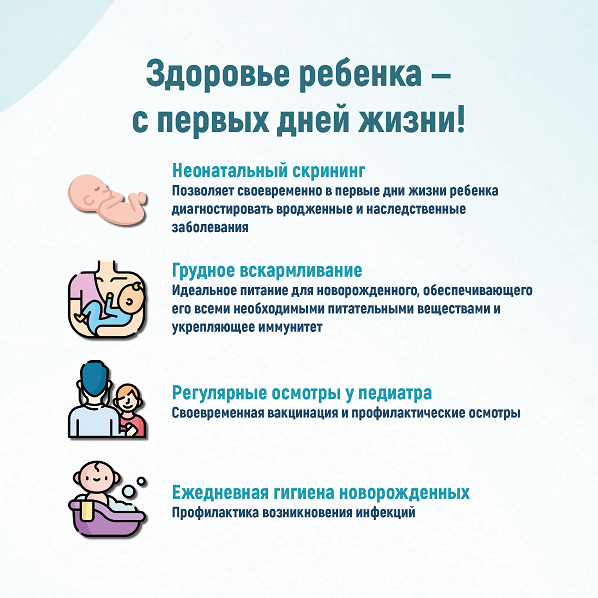 Здоровье ребенка – с первых дней жизни!

Неонатальный скрининг
Позволяет своевременно в первые дни жизни ребенка диагностировать врожденные и наследственные заболевания

Грудное вскармливание
Идеальное питание для новорожденного, обеспечивающего его всеми необходимыми питательными веществами и укрепляющее иммунитет

Регулярные осмотры у педиатра
Своевременная вакцинация и профилактические осмотры

Ежедневная гигиена новорожденных
Профилактика возникновения инфекций